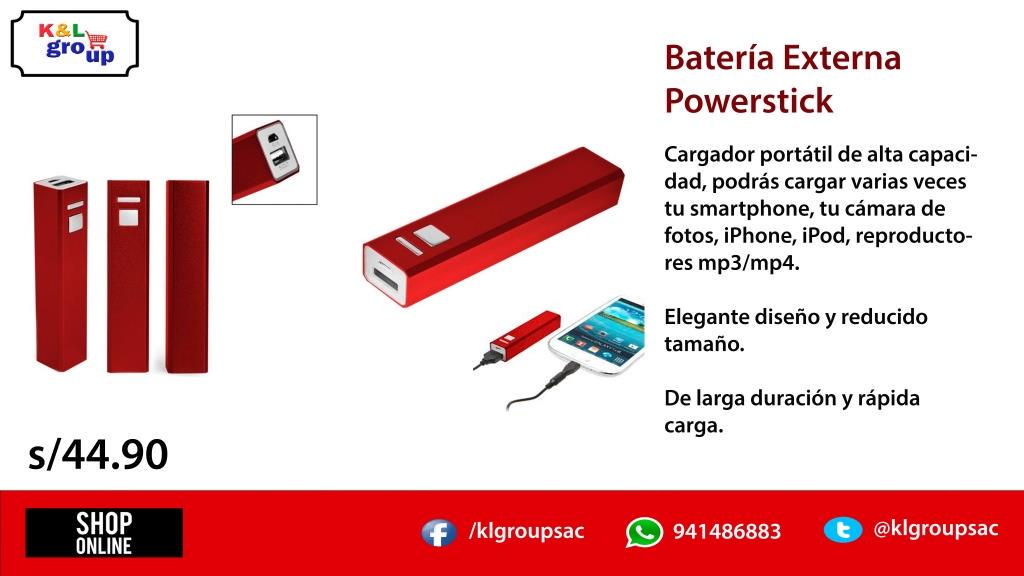 K&L group

Batería Externa Powerstick

Cargador portátil de alta capacidad, podrás cargar varias veces tu smartphone, tu cámara de fotos, iPhone, iPod, reproductores mp3/mp4.

Elegante diseño y reducido tamaño.

De larga duración y rápida carga.

s/44.90

SHOP ONLINE

/klgroupsac

941486883

@klgroupsac